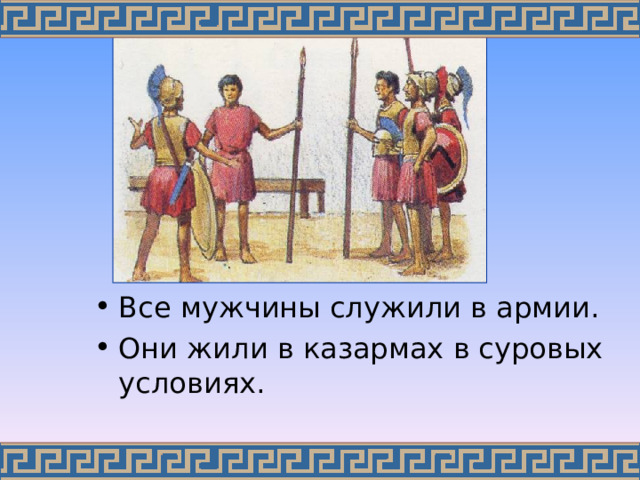 • Все мужчины служили в армии.
• Они жили в казармах в суровых условиях.